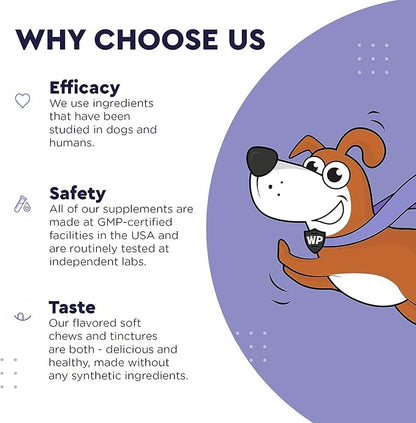 WHY CHOOSE US

Efficacy
We use ingredients that have been studied in dogs and humans.

Safety
All of our supplements are made at GMP-certified facilities in the USA and are routinely tested at independent labs.

Taste
Our flavored soft chews and tinctures are both - delicious and healthy, made without any synthetic ingredients.

WP